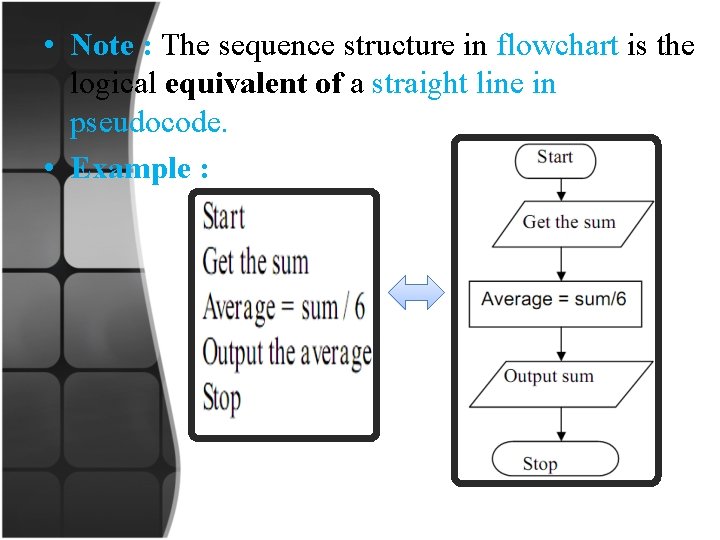 • Note : The sequence structure in flowchart is the logical equivalent of a straight line in pseudocode.

• Example :

Start
Get the sum
Average = sum / 6
Output the average
Stop

Start

Get the sum

Average = sum/6

Output sum

Stop